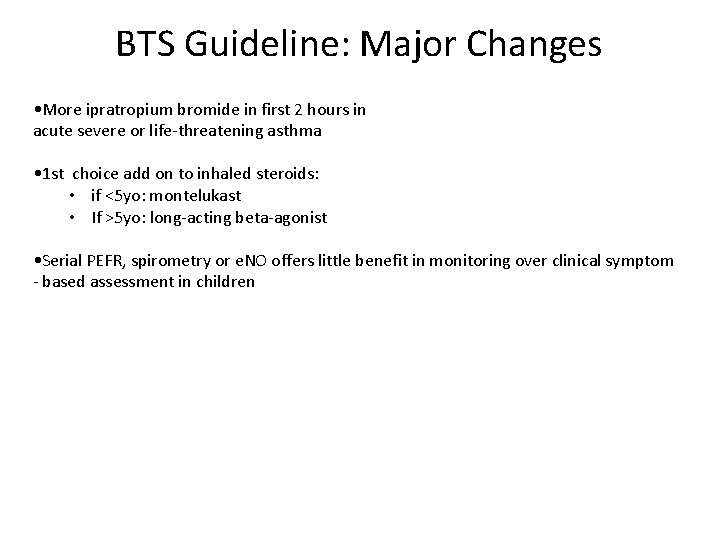 BTS Guideline: Major Changes

•More ipratropium bromide in first 2 hours in acute severe or life-threatening asthma

•1st choice add on to inhaled steroids:
• if <5yo: montelukast
• If >5yo: long-acting beta-agonist

•Serial PEFR, spirometry or eNO offers little benefit in monitoring over clinical symptom - based assessment in children